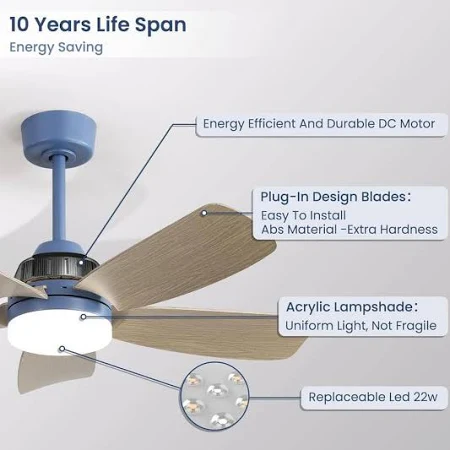 10 Years Life Span
Energy Saving

Energy Efficient And Durable DC Motor

Plug-In Design Blades:
Easy To Install
Abs Material -Extra Hardness

Acrylic Lampshade:
Uniform Light, Not Fragile

Replaceable Led 22w